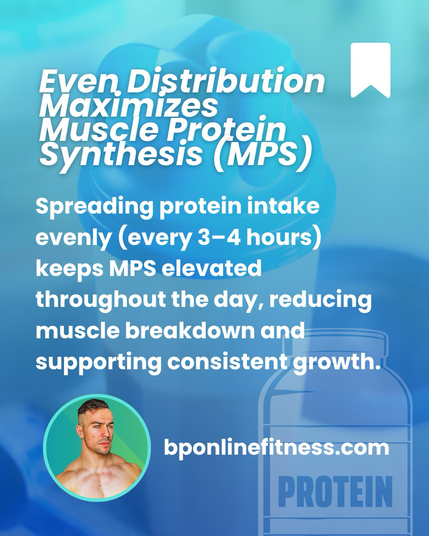 Even Distribution Maximizes Muscle Protein Synthesis (MPS)

Spreading protein intake evenly (every 3–4 hours) keeps MPS elevated throughout the day, reducing muscle breakdown and supporting consistent growth.

bponlinefitness.com

PROTEIN